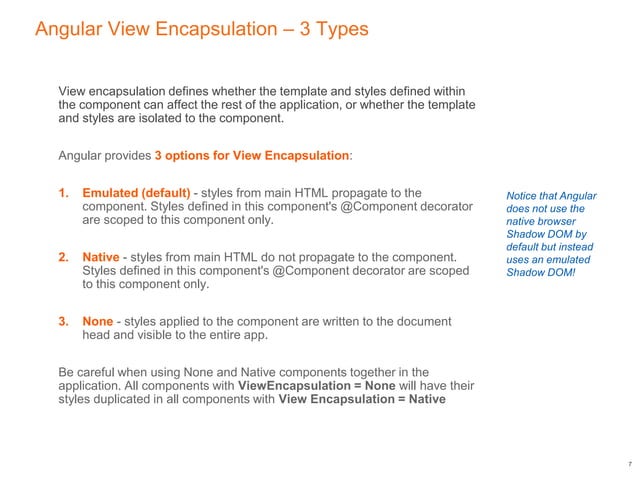 Angular View Encapsulation – 3 Types

View encapsulation defines whether the template and styles defined within the component can affect the rest of the application, or whether the template and styles are isolated to the component.

Angular provides 3 options for View Encapsulation:

1. Emulated (default) - styles from main HTML propagate to the component. Styles defined in this component's @Component decorator are scoped to this component only.

2. Native - styles from main HTML do not propagate to the component. Styles defined in this component's @Component decorator are scoped to this component only.

3. None - styles applied to the component are written to the document head and visible to the entire app.

Be careful when using None and Native components together in the application. All components with ViewEncapsulation = None will have their styles duplicated in all components with View Encapsulation = Native

Notice that Angular does not use the native browser Shadow DOM by default but instead uses an emulated Shadow DOM!

7